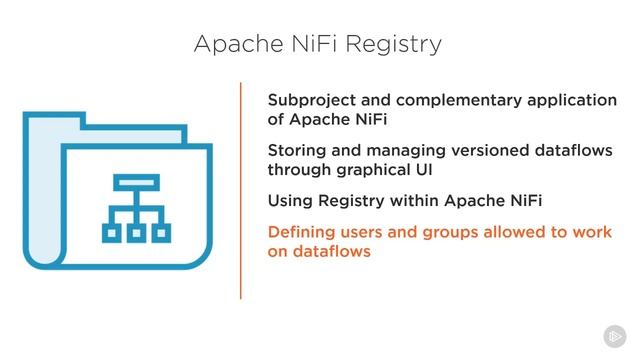 Apache NiFi Registry

Subproject and complementary application of Apache NiFi

Storing and managing versioned dataflows through graphical UI

Using Registry within Apache NiFi

Defining users and groups allowed to work on dataflows